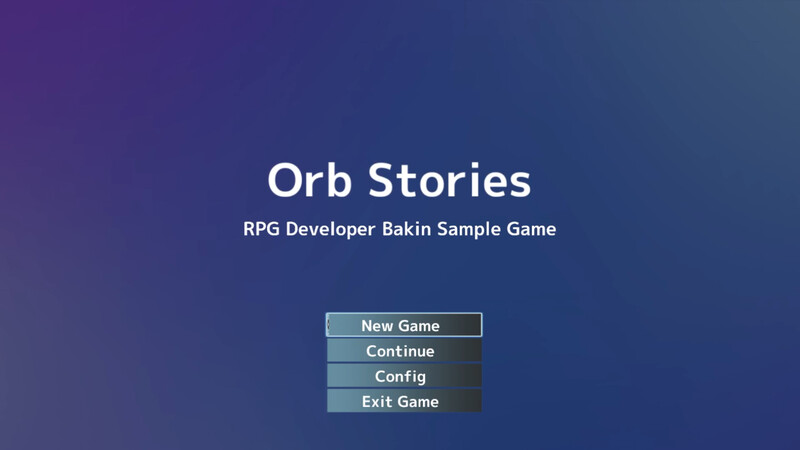 Orb Stories

RPG Developer Bakin Sample Game

New Game

Continue

Config

Exit Game